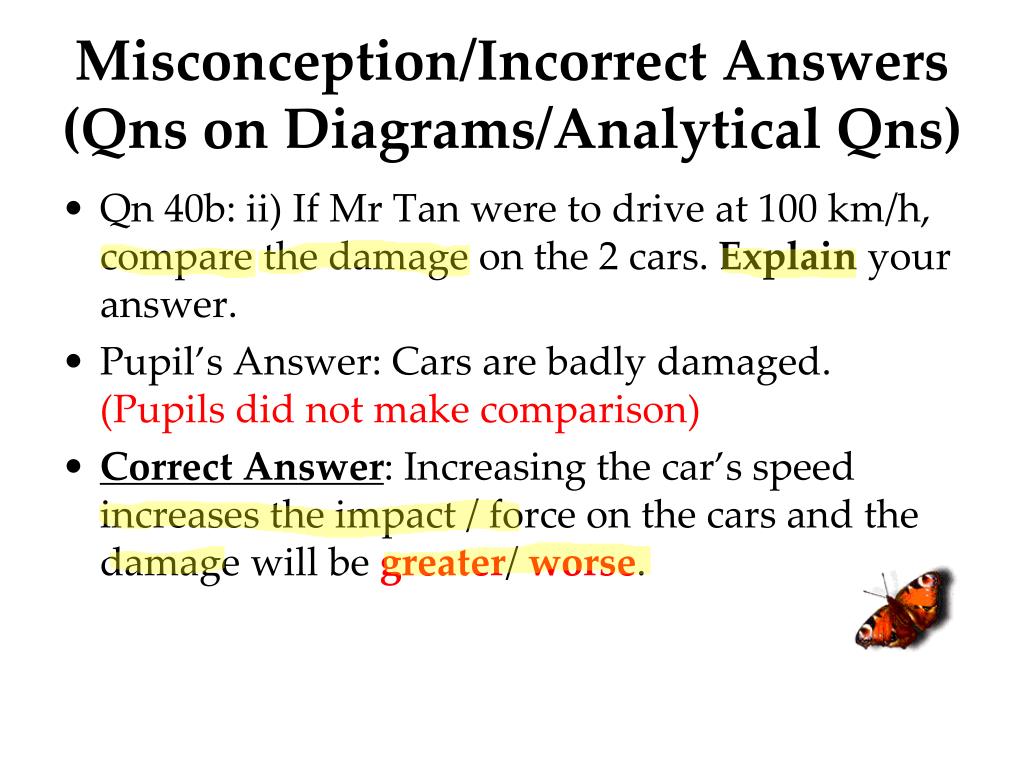 Misconception/Incorrect Answers (Qns on Diagrams/Analytical Qns)

• Qn 40b: ii) If Mr Tan were to drive at 100 km/h, compare the damage on the 2 cars. Explain your answer.

• Pupil's Answer: Cars are badly damaged. (Pupils did not make comparison)

• Correct Answer: Increasing the car's speed increases the impact / force on the cars and the damage will be greater/ worse.